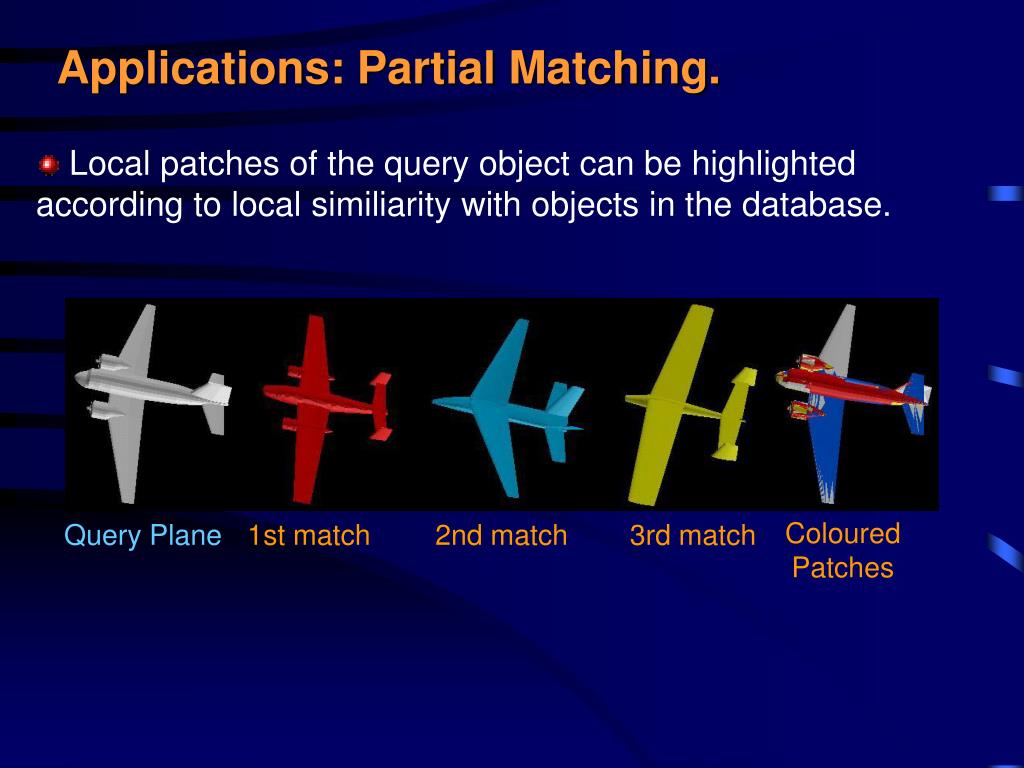 Applications: Partial Matching.

Local patches of the query object can be highlighted according to local similiarity with objects in the database.

Query Plane 1st match 2nd match 3rd match Coloured Patches